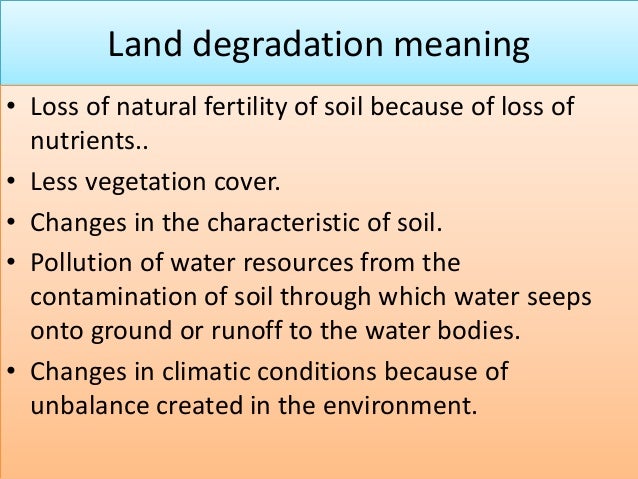 Land degradation meaning

• Loss of natural fertility of soil because of loss of nutrients..
• Less vegetation cover.
• Changes in the characteristic of soil.
• Pollution of water resources from the contamination of soil through which water seeps onto ground or runoff to the water bodies.
• Changes in climatic conditions because of unbalance created in the environment.